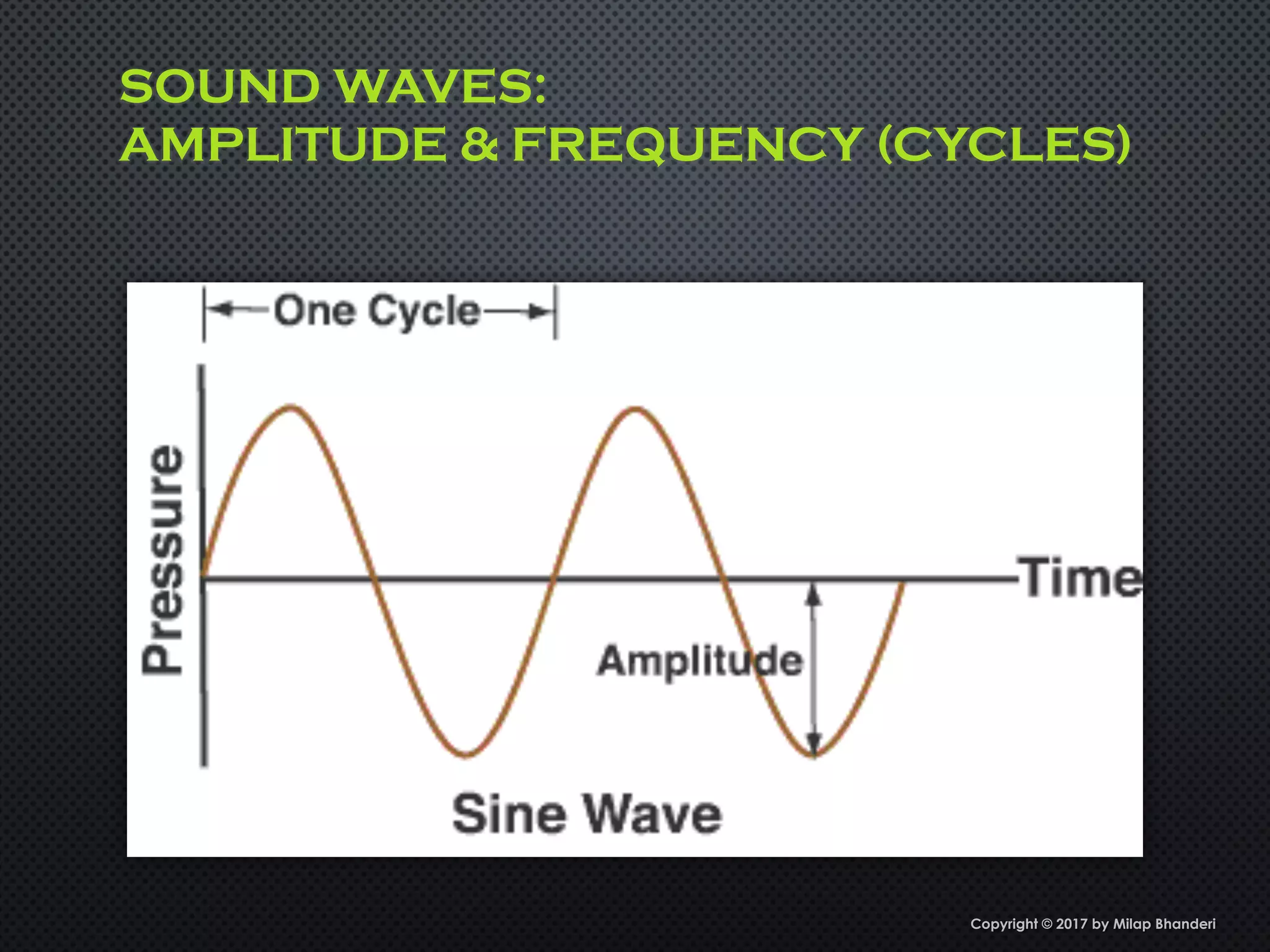 SOUND WAVES:
AMPLITUDE & FREQUENCY (CYCLES)

One Cycle

Pressure

Time

Amplitude

Sine Wave

Copyright © 2017 by Milap Bhanderi